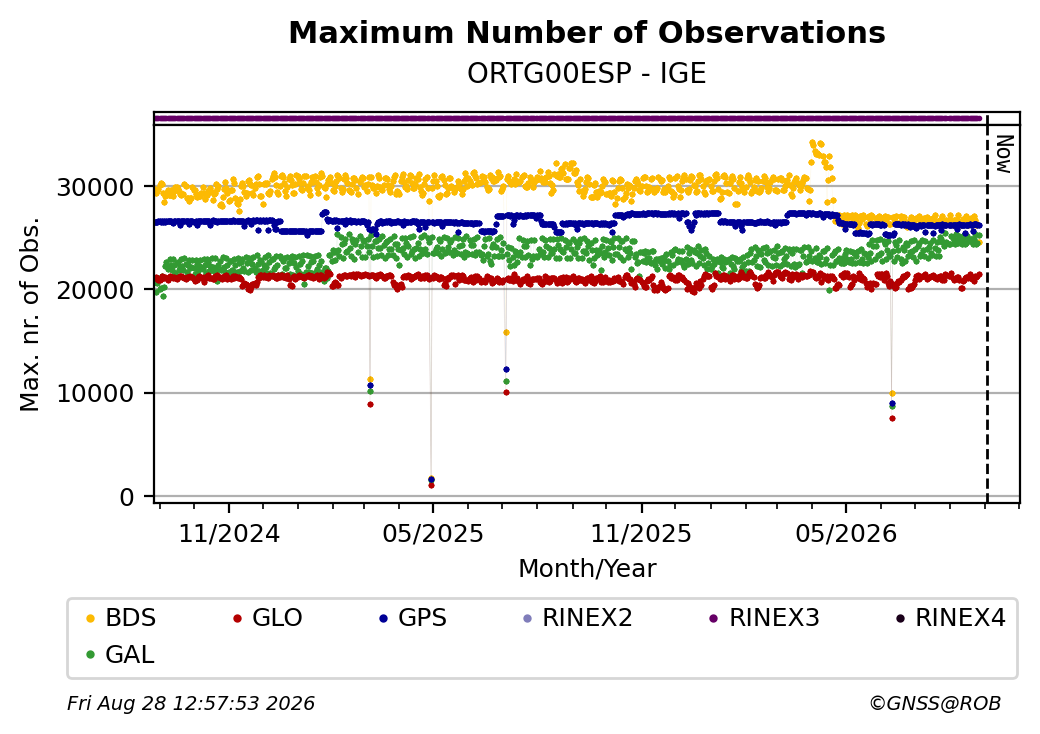 Maximum Number of Observations
ORTG00ESP - IGE

Now

Max. nr. of Obs.

30000
20000
10000
0

11/2024
05/2025
11/2025
05/2026

Month/Year

BDS GLO GPS RINEX2 RINEX3 RINEX4 GAL

Fri Aug 28 12:57:53 2026

©GNSS@ROB